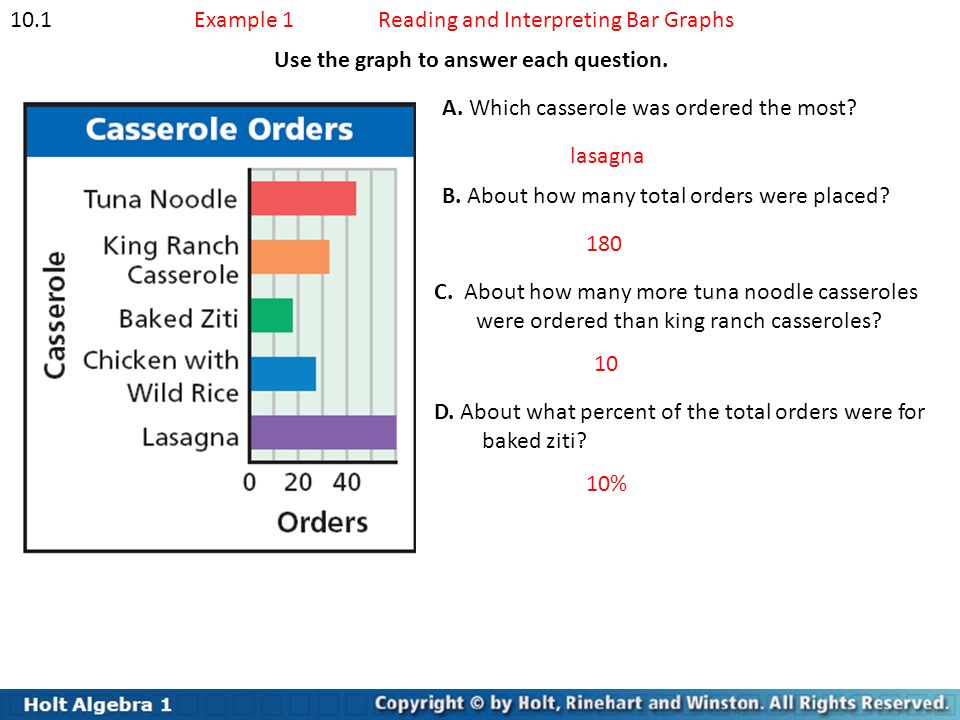 10.1 Example 1 Reading and Interpreting Bar Graphs

Use the graph to answer each question.

Casserole Orders

Casserole

Tuna Noodle

King Ranch Casserole

Baked Ziti

Chicken with Wild Rice

Lasagna

0 20 40

Orders

A. Which casserole was ordered the most?

lasagna

B. About how many total orders were placed?

180

C. About how many more tuna noodle casseroles were ordered than king ranch casseroles?

10

D. About what percent of the total orders were for baked ziti?

10%

Holt Algebra 1

Copyright © by Holt, Rinehart and Winston. All Rights Reserved.